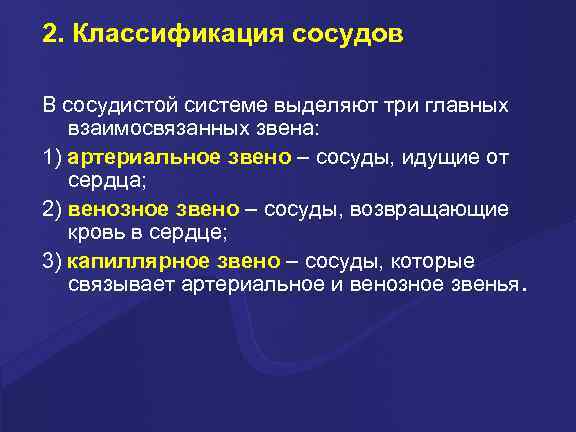 2. Классификация сосудов

В сосудистой системе выделяют три главных взаимосвязанных звена:

1) артериальное звено – сосуды, идущие от сердца;

2) венозное звено – сосуды, возвращающие кровь в сердце;

3) капиллярное звено – сосуды, которые связывает артериальное и венозное звенья.